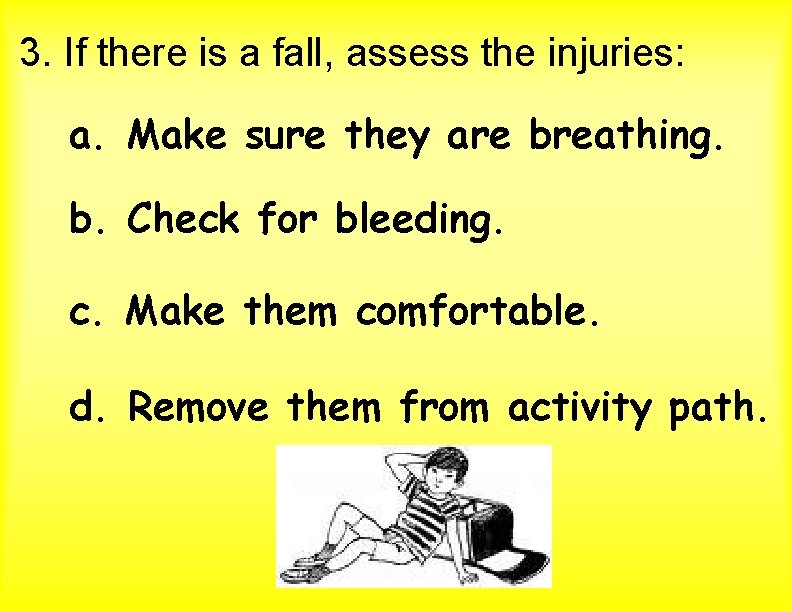 3. If there is a fall, assess the injuries:

a. Make sure they are breathing.

b. Check for bleeding.

c. Make them comfortable.

d. Remove them from activity path.